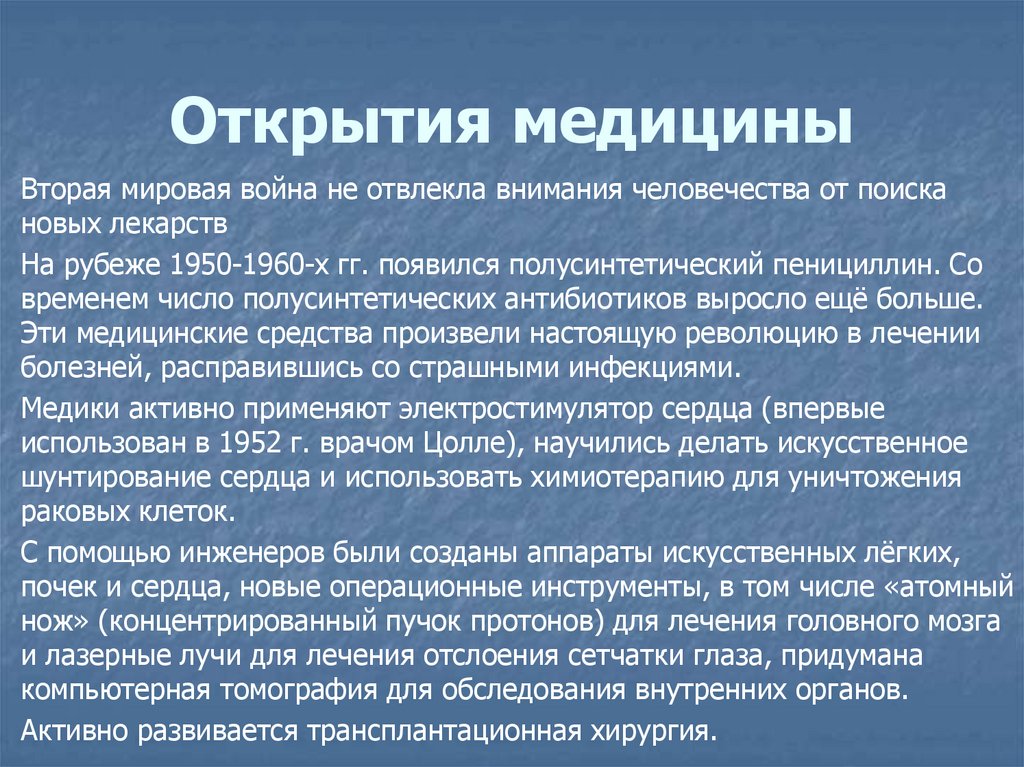 Открытия медицины

Вторая мировая война не отвлекла внимания человечества от поиска новых лекарств

На рубеже 1950-1960-х гг. появился полусинтетический пенициллин. Со временем число полусинтетических антибиотиков выросло ещё больше. Эти медицинские средства произвели настоящую революцию в лечении болезней, расправившись со страшными инфекциями.

Медики активно применяют электростимулятор сердца (впервые использован в 1952 г. врачом Цолле), научились делать искусственное шунтирование сердца и использовать химиотерапию для уничтожения раковых клеток.

С помощью инженеров были созданы аппараты искусственных лёгких, почек и сердца, новые операционные инструменты, в том числе «атомный нож» (концентрированный пучок протонов) для лечения головного мозга и лазерные лучи для лечения отслоения сетчатки глаза, придумана компьютерная томография для обследования внутренних органов.

Активно развивается трансплантационная хирургия.